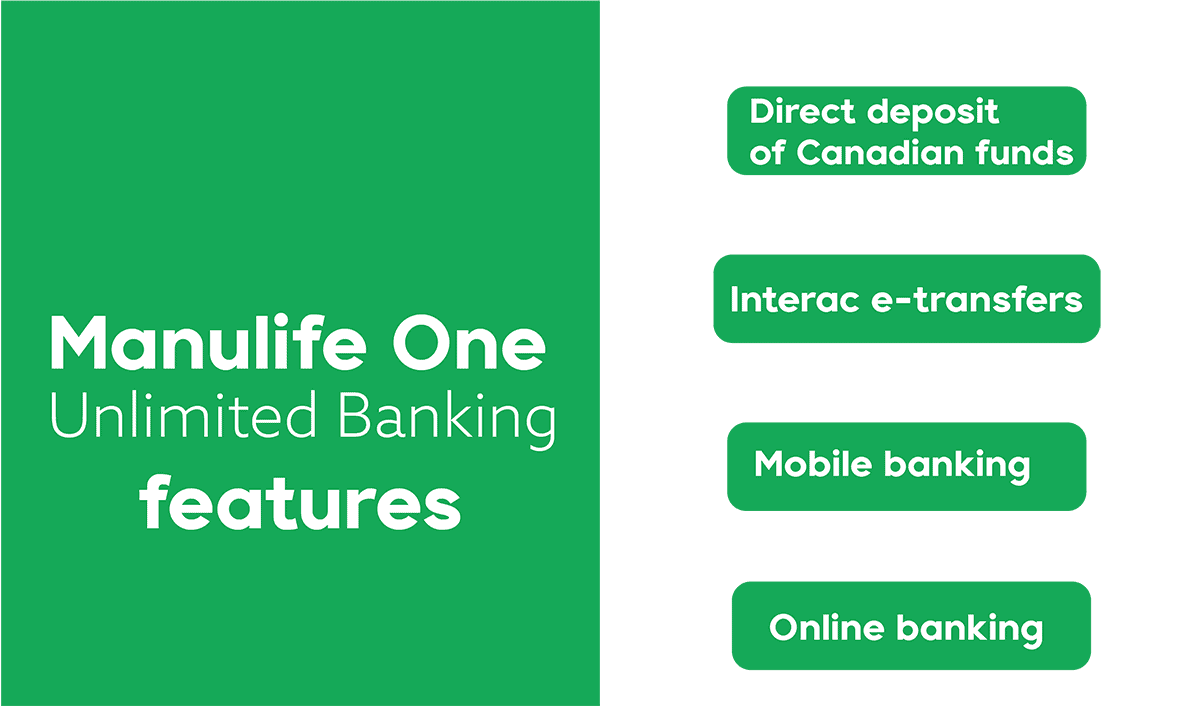 Manulife One
Unlimited Banking
features

Direct deposit of Canadian funds

Interac e-transfers

Mobile banking

Online banking